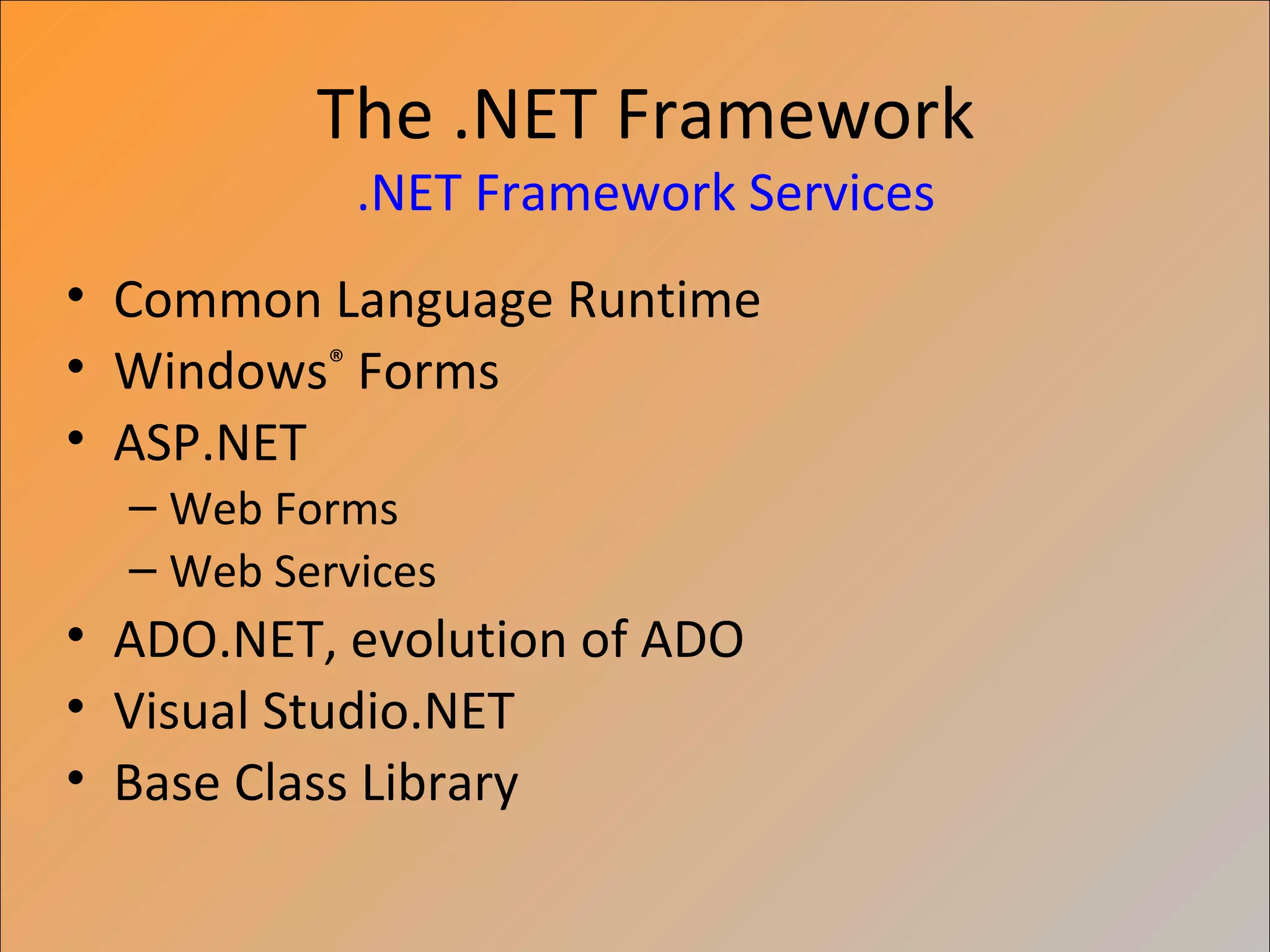 The .NET Framework
.NET Framework Services

• Common Language Runtime
• Windows® Forms
• ASP.NET
  – Web Forms
  – Web Services
• ADO.NET, evolution of ADO
• Visual Studio.NET
• Base Class Library